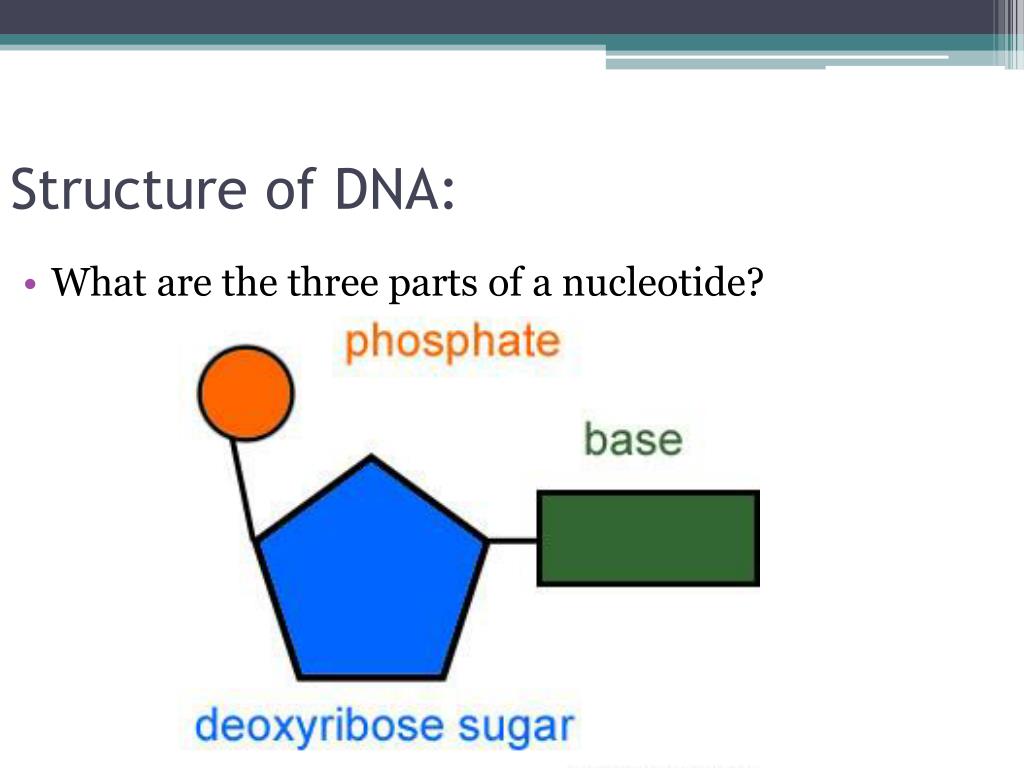 Structure of DNA:

• What are the three parts of a nucleotide?

phosphate

base

deoxyribose sugar